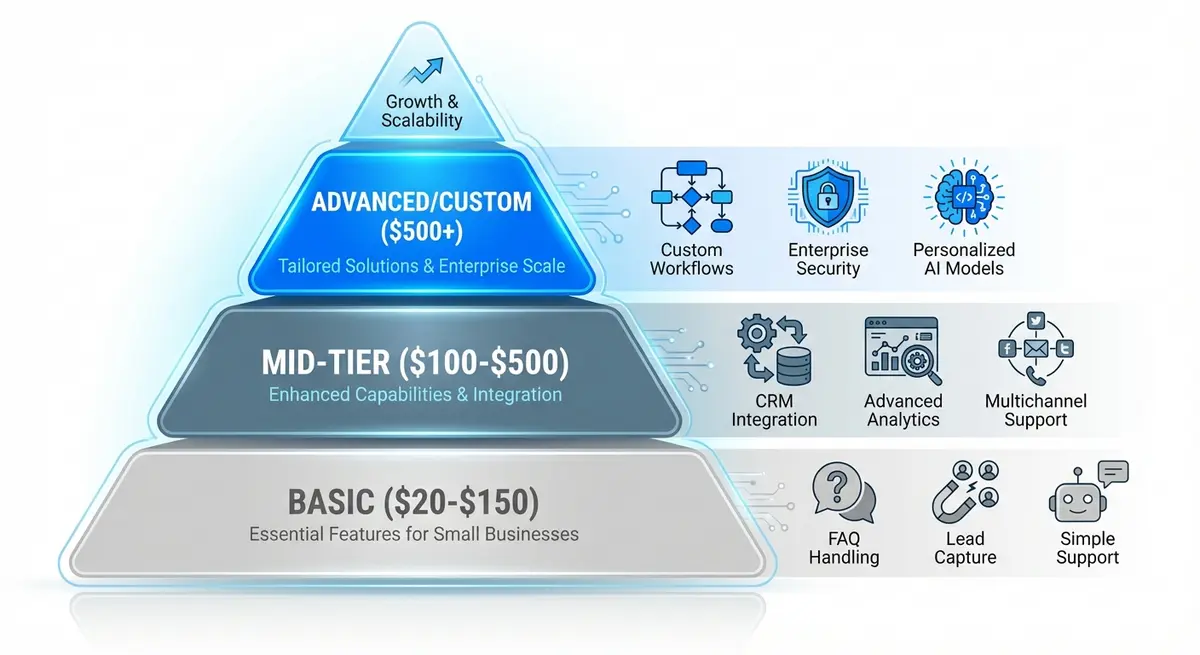 Growth & Scalability

ADVANCED/CUSTOM ($500+)
Tailored Solutions & Enterprise Scale

Custom Workflows

Enterprise Security

Personalized AI Models

MID-TIER ($100-$500)
Enhanced Capabilities & Integration

CRM Integration

Advanced Analytics

Multichannel Support

BASIC ($20-$150)
Essential Features for Small Businesses

FAQ Handling

Lead Capture

Simple Support